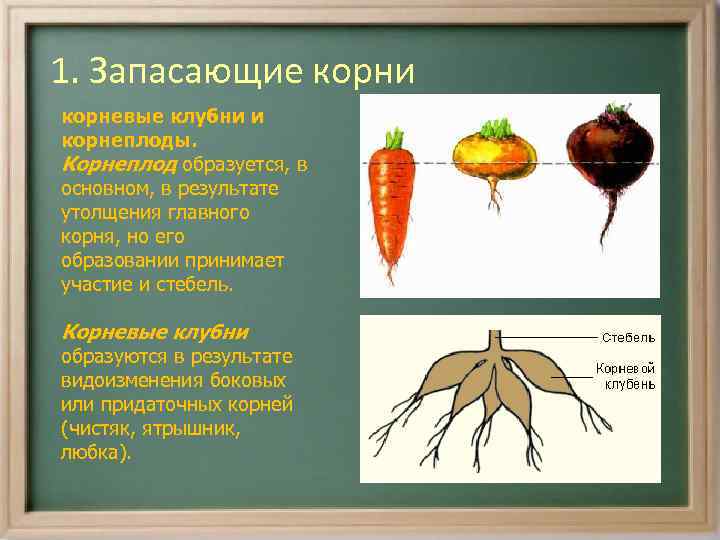 1. Запасающие корни

корневые клубни и корнеплоды. Корнеплод образуется, в основном, в результате утолщения главного корня, но его образовании принимает участие и стебель.

Корневые клубни образуются в результате видоизменения боковых или придаточных корней (чистяк, ятрышник, любка).

Стебель

Корневой клубень